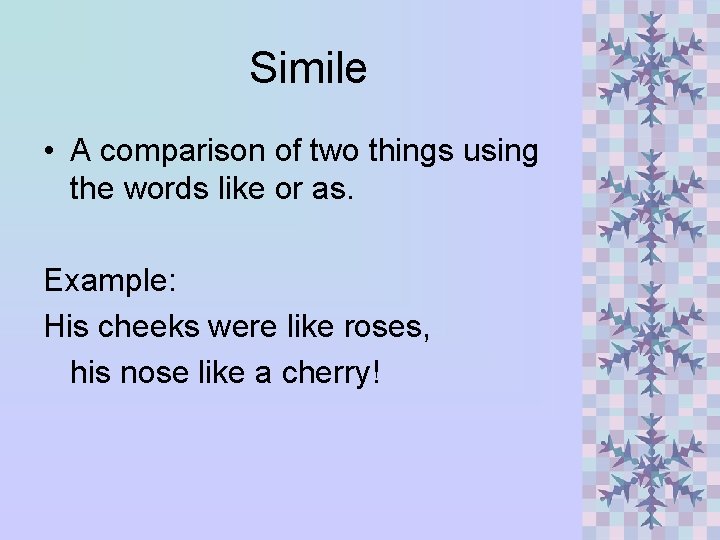 Simile

• A comparison of two things using the words like or as.

Example:
His cheeks were like roses,
his nose like a cherry!